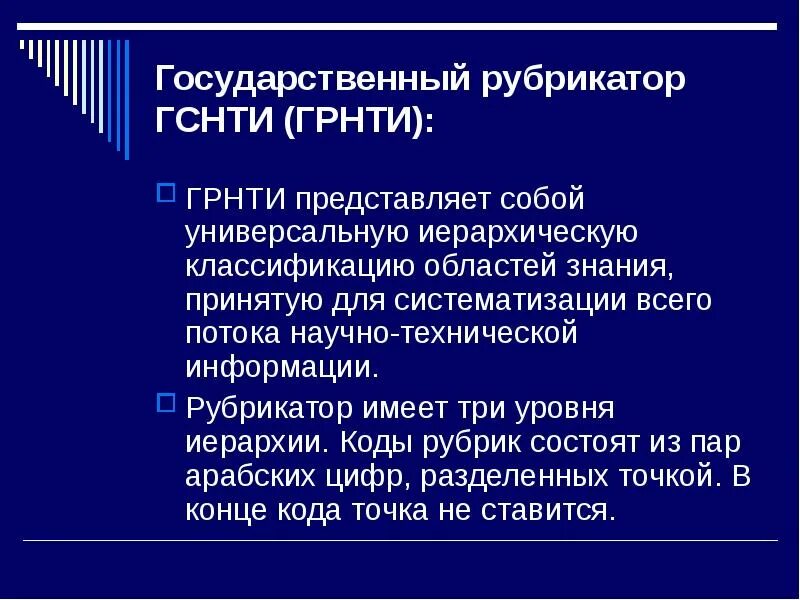 Государственный рубрикатор ГСНТИ (ГРНТИ):

ГРНТИ представляет собой универсальную иерархическую классификацию областей знания, принятую для систематизации всего потока научно-технической информации.

Рубрикатор имеет три уровня иерархии. Коды рубрик состоят из пар арабских цифр, разделенных точкой. В конце кода точка не ставится.